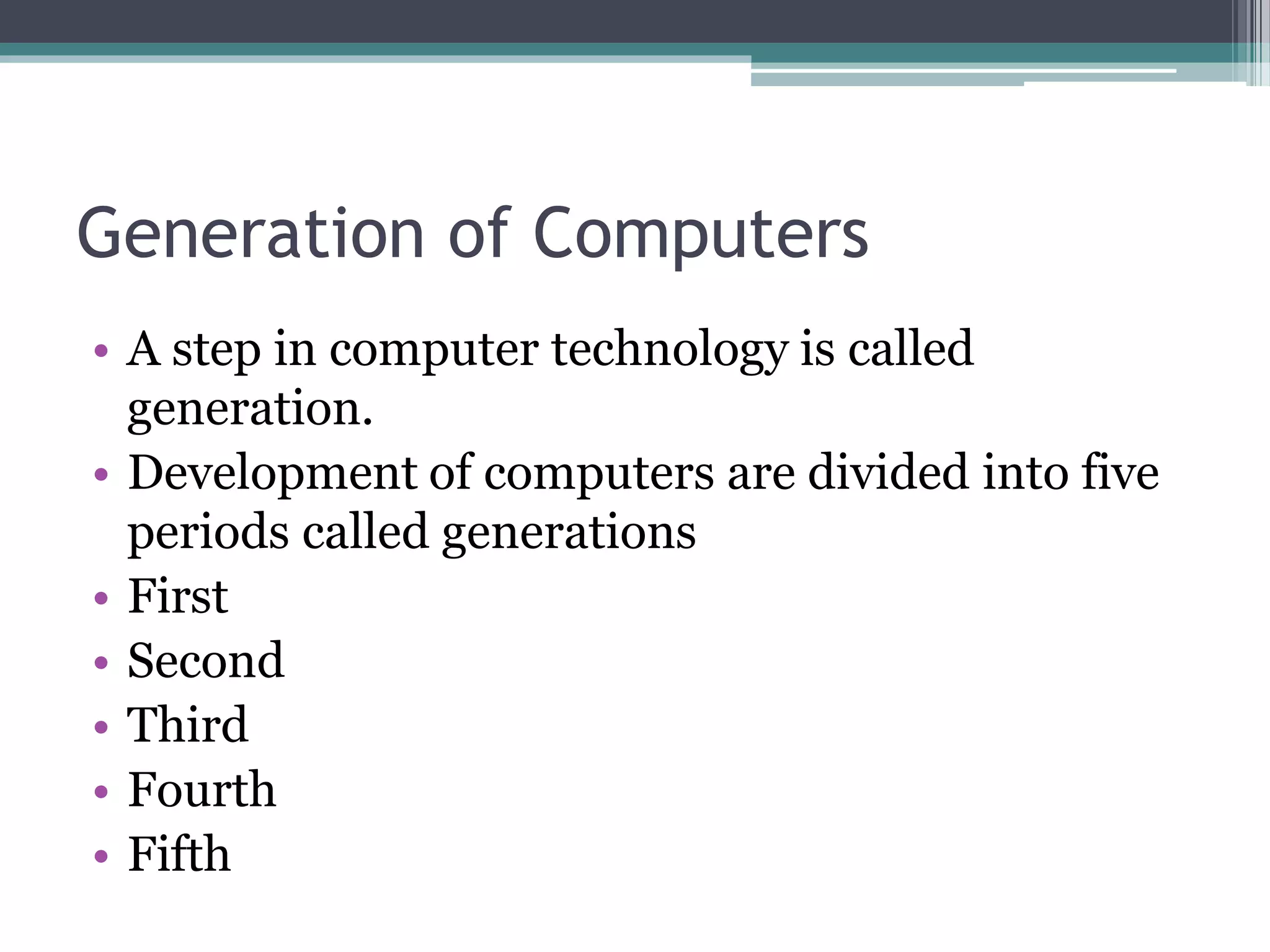 Generation of Computers

• A step in computer technology is called generation.
• Development of computers are divided into five periods called generations
• First
• Second
• Third
• Fourth
• Fifth